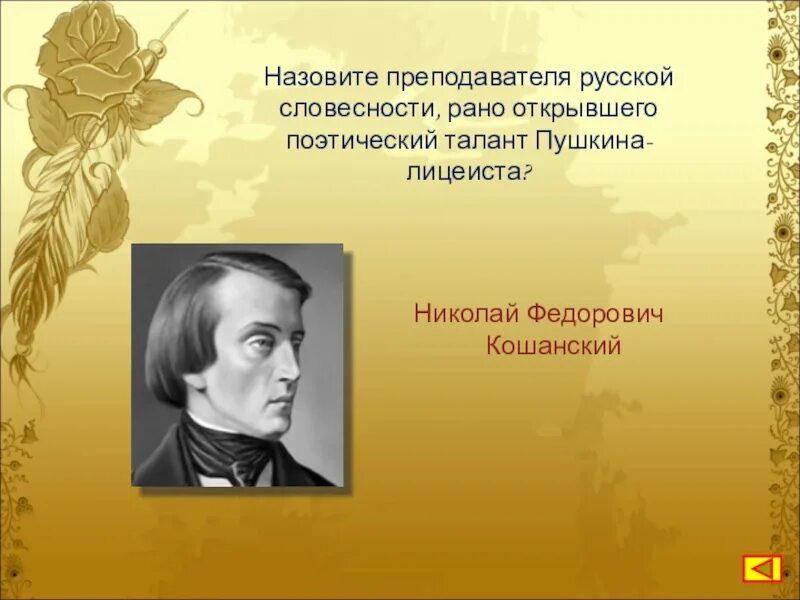 Назовите преподавателя русской словесности, рано открывшего поэтический талант Пушкина-лицеиста?

Николай Федорович Кошанский